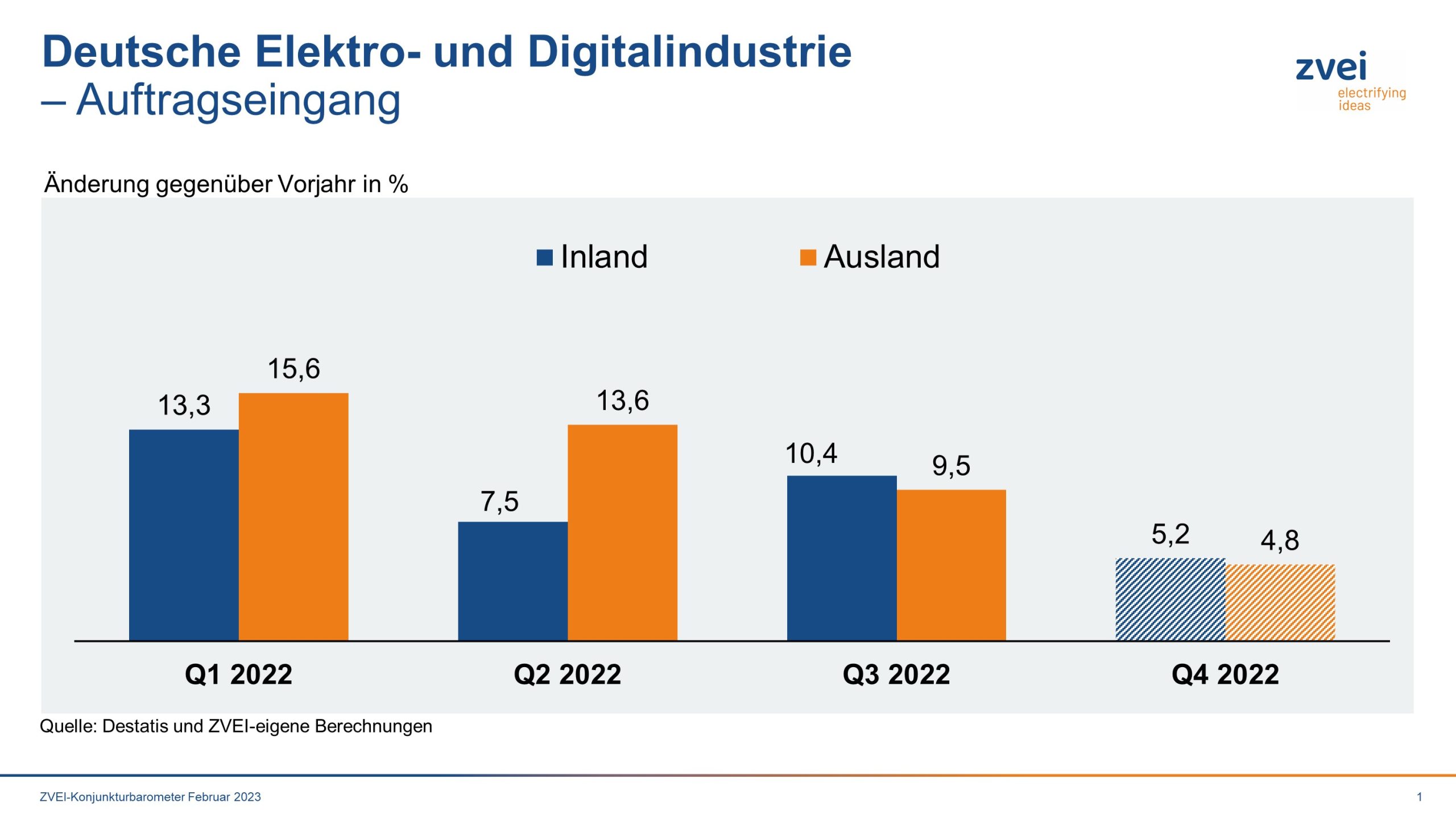 Deutsche Elektro- und Digitalindustrie
– Auftragseingang

zvei
electrifying ideas

Änderung gegenüber Vorjahr in %

Inland
Ausland

13,3
15,6
7,5
13,6
10,4
9,5
5,2
4,8

Q1 2022
Q2 2022
Q3 2022
Q4 2022

Quelle: Destatis und ZVEI-eigene Berechnungen

ZVEI-Konjunkturbarometer Februar 2023

1